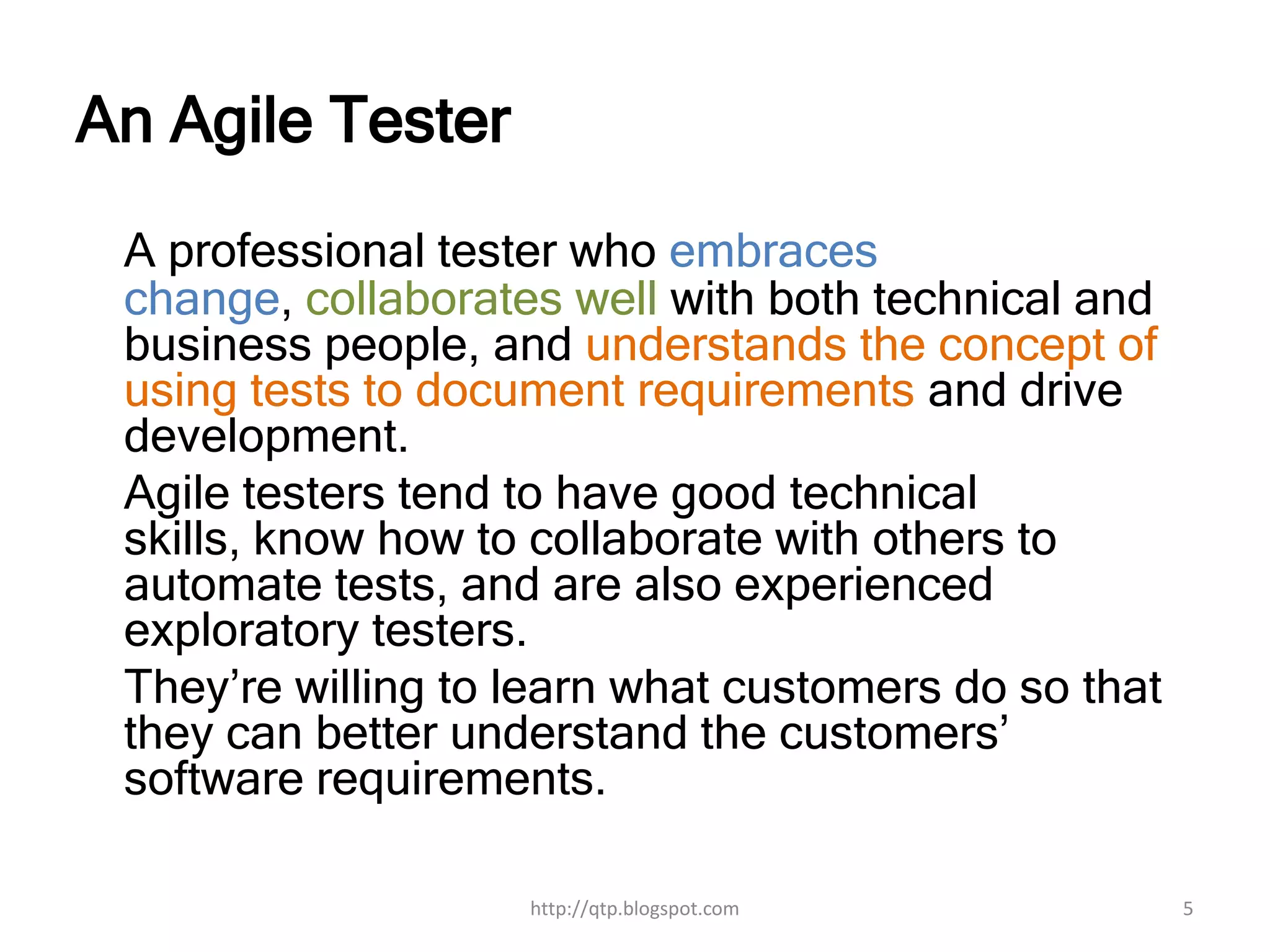 An Agile Tester

A professional tester who embraces change, collaborates well with both technical and business people, and understands the concept of using tests to document requirements and drive development.

Agile testers tend to have good technical skills, know how to collaborate with others to automate tests, and are also experienced exploratory testers.

They’re willing to learn what customers do so that they can better understand the customers’ software requirements.

http://qtp.blogspot.com

5